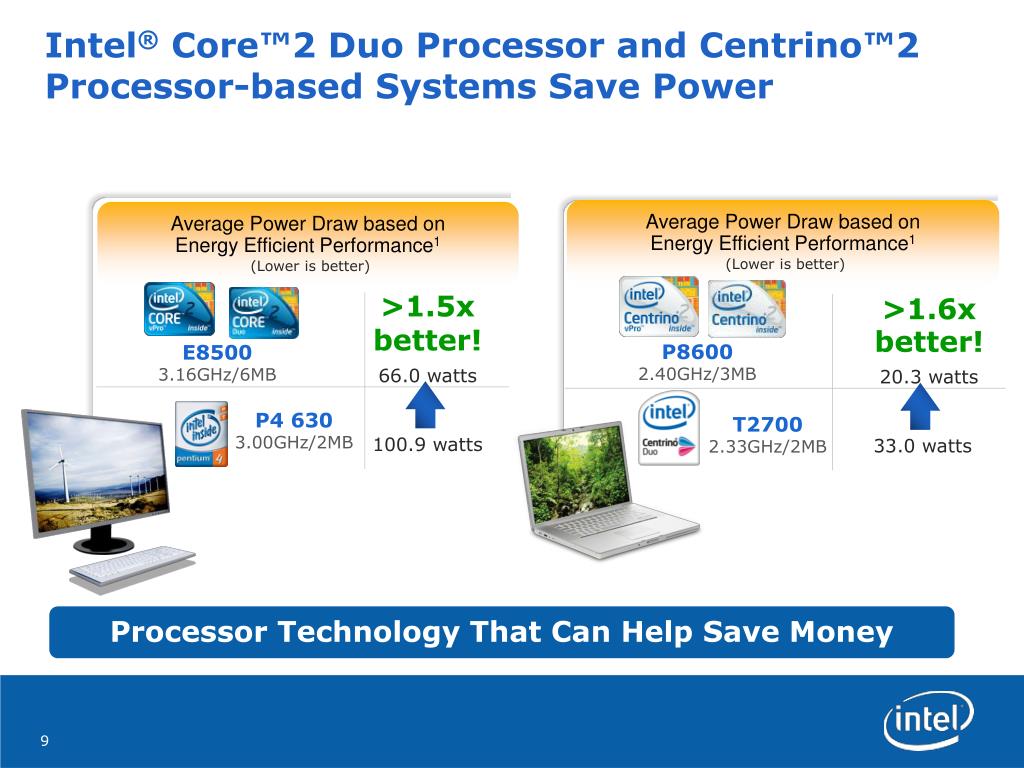 Intel® Core™2 Duo Processor and Centrino™2 Processor-based Systems Save Power

Average Power Draw based on Energy Efficient Performance$^1$
(Lower is better)

intel CORE 2 vPro inside
intel CORE 2 Duo inside

E8500
3.16GHz/6MB

>1.5x better!

66.0 watts

intel inside pentium 4

P4 630
3.00GHz/2MB

100.9 watts

Average Power Draw based on Energy Efficient Performance$^1$
(Lower is better)

intel Centrino 2 vPro inside
intel Centrino 2 inside

P8600
2.40GHz/3MB

>1.6x better!

20.3 watts

intel Centrino Duo

T2700
2.33GHz/2MB

33.0 watts

Processor Technology That Can Help Save Money

9

intel